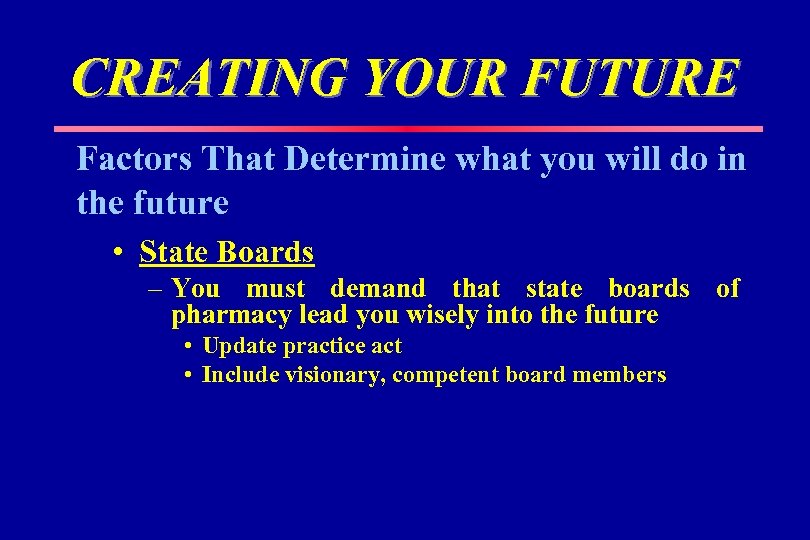 CREATING YOUR FUTURE

Factors That Determine what you will do in the future

• State Boards

– You must demand that state boards of pharmacy lead you wisely into the future

• Update practice act

• Include visionary, competent board members